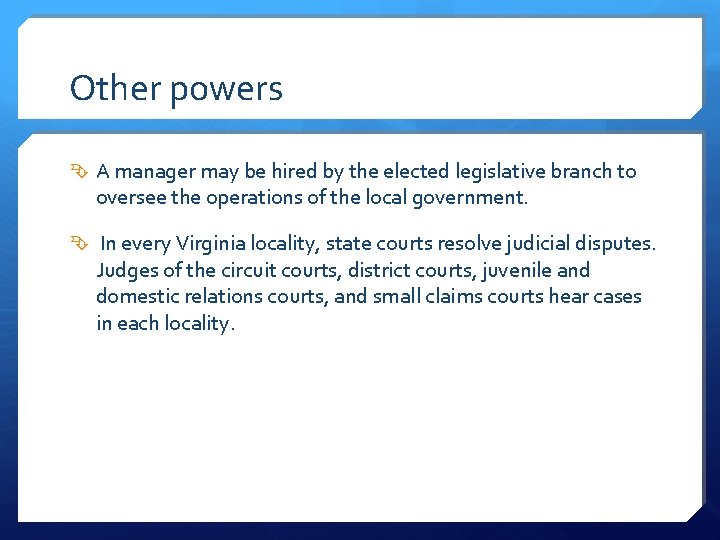 Other powers

A manager may be hired by the elected legislative branch to oversee the operations of the local government.

In every Virginia locality, state courts resolve judicial disputes. Judges of the circuit courts, district courts, juvenile and domestic relations courts, and small claims courts hear cases in each locality.